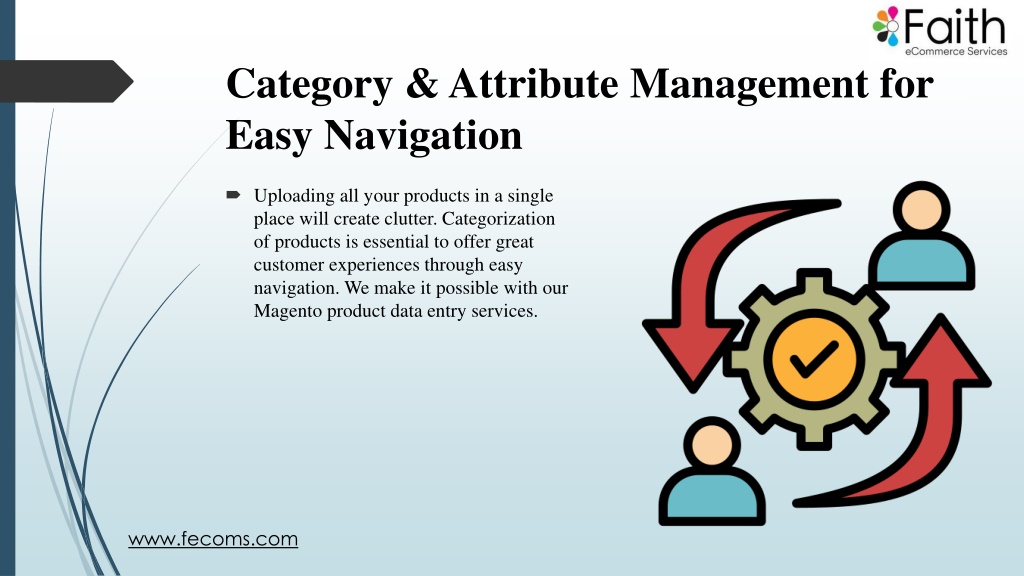 Faith
eCommerce Services

Category & Attribute Management for Easy Navigation

Uploading all your products in a single place will create clutter. Categorization of products is essential to offer great customer experiences through easy navigation. We make it possible with our Magento product data entry services.

www.fecoms.com